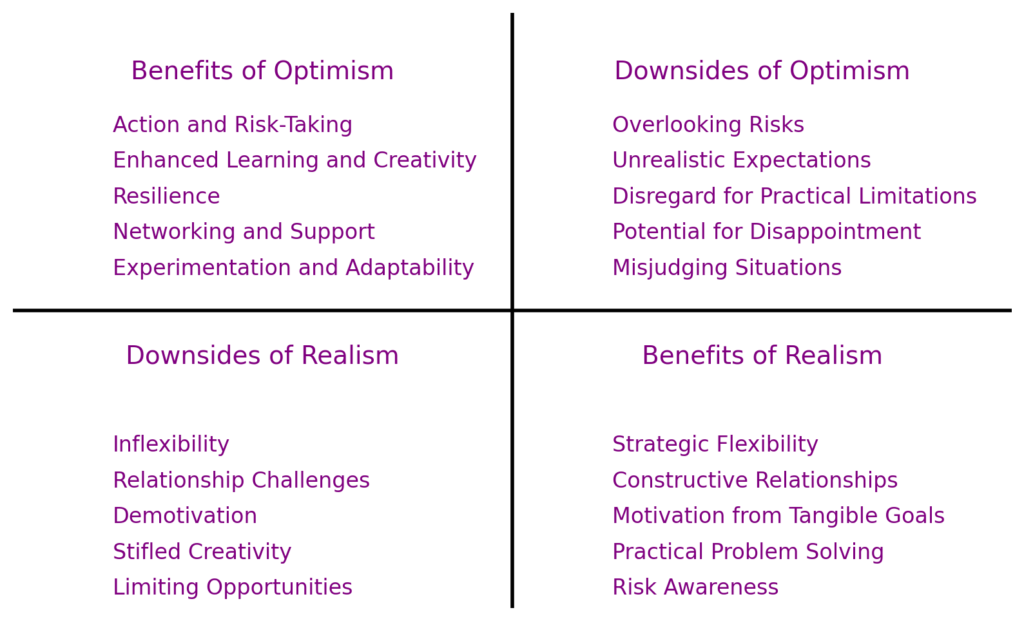 Benefits of Optimism

Action and Risk-Taking
Enhanced Learning and Creativity
Resilience
Networking and Support
Experimentation and Adaptability

Downsides of Optimism

Overlooking Risks
Unrealistic Expectations
Disregard for Practical Limitations
Potential for Disappointment
Misjudging Situations

Downsides of Realism

Inflexibility
Relationship Challenges
Demotivation
Stifled Creativity
Limiting Opportunities

Benefits of Realism

Strategic Flexibility
Constructive Relationships
Motivation from Tangible Goals
Practical Problem Solving
Risk Awareness